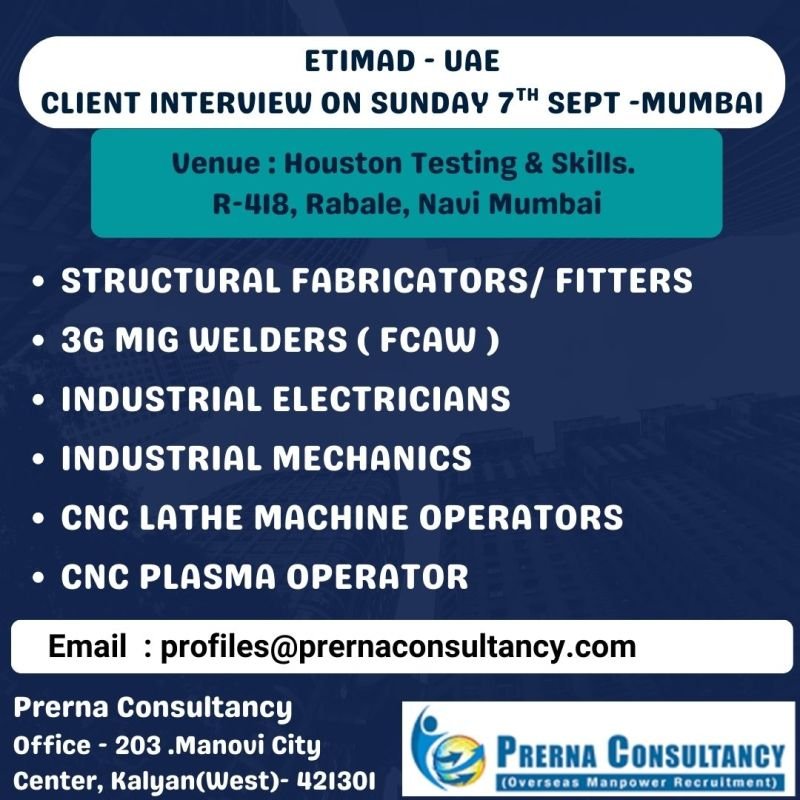 ETIMAD - UAE
CLIENT INTERVIEW ON SUNDAY 7$^{TH}$ SEPT -MUMBAI

Venue : Houston Testing & Skills.
R-418, Rabale, Navi Mumbai

• STRUCTURAL FABRICATORS/ FITTERS
• 3G MIG WELDERS ( FCAW )
• INDUSTRIAL ELECTRICIANS
• INDUSTRIAL MECHANICS
• CNC LATHE MACHINE OPERATORS
• CNC PLASMA OPERATOR

Email : profiles@prernaconsultancy.com

Prerna Consultancy
Office - 203 .Manovi City Center, Kalyan(West)- 421301

PRERNA CONSULTANCY
(Overseas Manpower Recruitment)